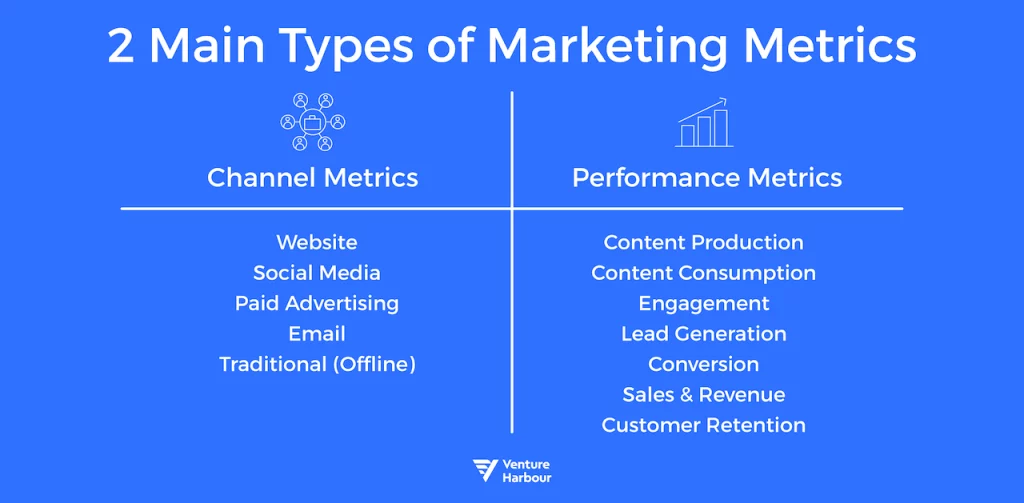 2 Main Types of Marketing Metrics

Channel Metrics

Website
Social Media
Paid Advertising
Email
Traditional (Offline)

Performance Metrics

Content Production
Content Consumption
Engagement
Lead Generation
Conversion
Sales & Revenue
Customer Retention

Venture Harbour